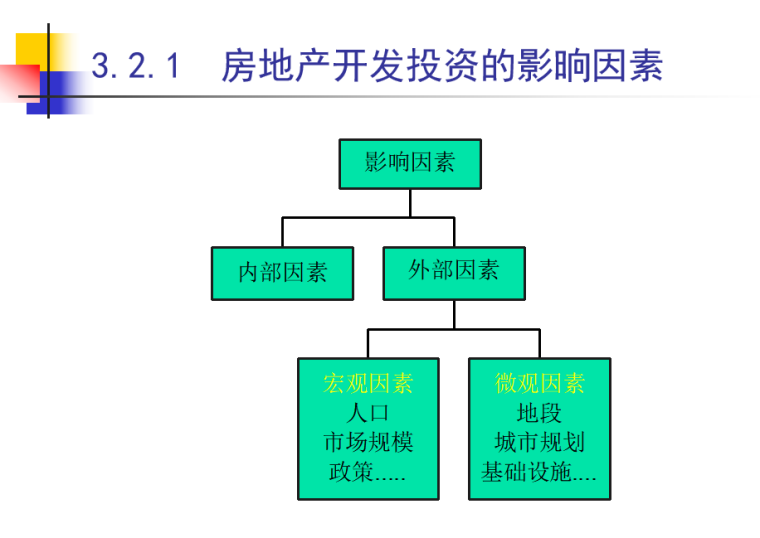 3.2.1 房地产开发投资的影响因素

影响因素

内部因素

外部因素

宏观因素
人口
市场规模
政策.....

微观因素
地段
城市规划
基础设施....